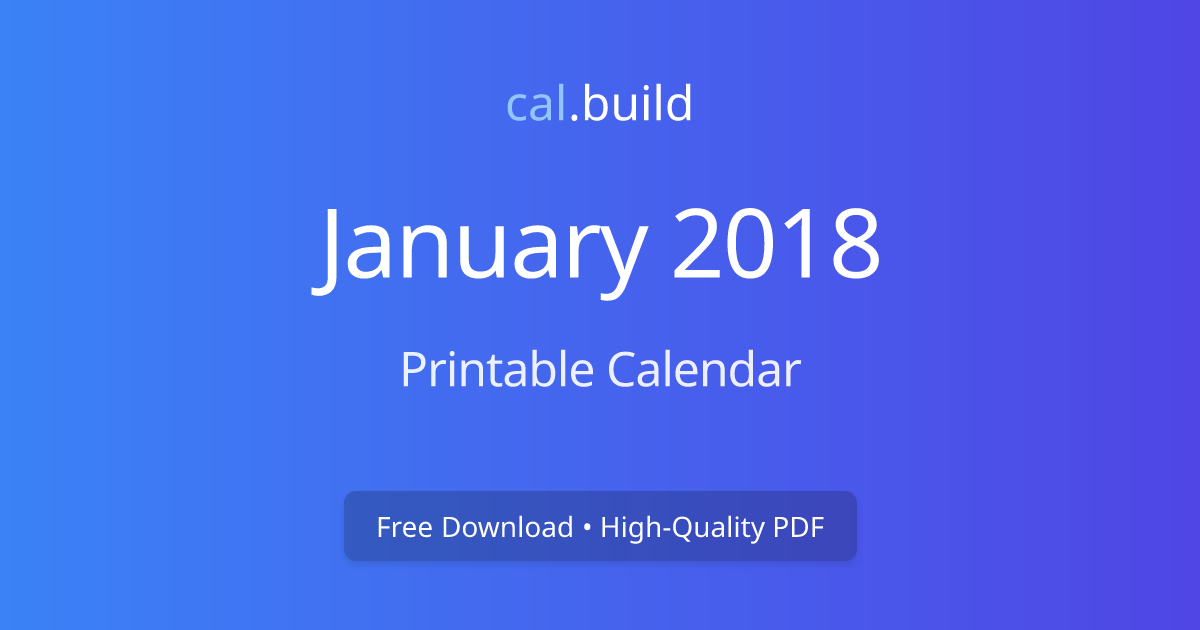 cal.build

January 2018

Printable Calendar

Free Download • High-Quality PDF